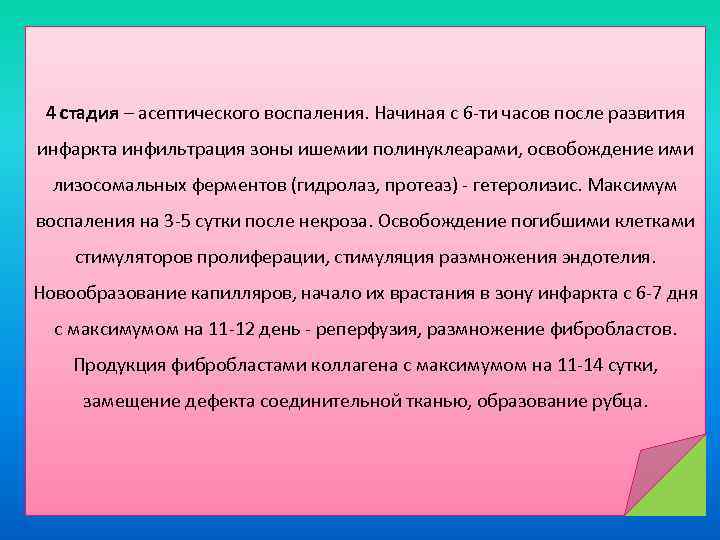 4 стадия – асептического воспаления. Начиная с 6-ти часов после развития инфаркта инфильтрация зоны ишемии полинуклеарами, освобождение ими лизосомальных ферментов (гидролаз, протеаз) - гетеролизис. Максимум воспаления на 3-5 сутки после некроза. Освобождение погибшими клетками стимуляторов пролиферации, стимуляция размножения эндотелия. Новообразование капилляров, начало их врастания в зону инфаркта с 6-7 дня с максимумом на 11-12 день - реперфузия, размножение фибробластов. Продукция фибробластами коллагена с максимумом на 11-14 сутки, замещение дефекта соединительной тканью, образование рубца.